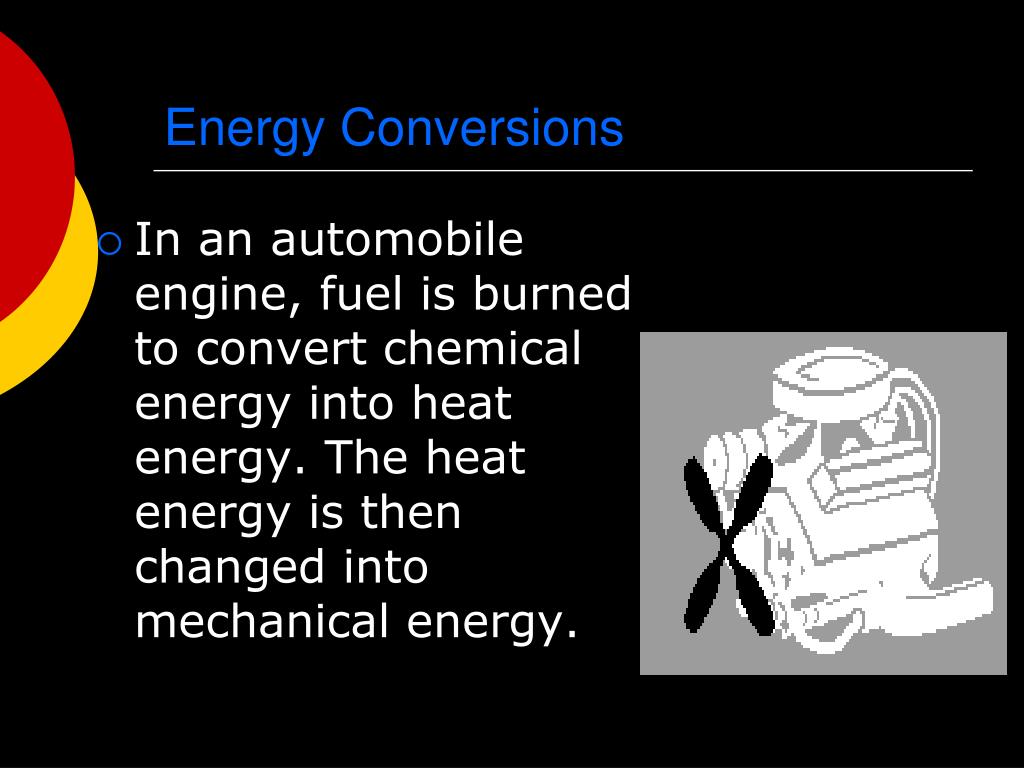 Energy Conversions

In an automobile engine, fuel is burned to convert chemical energy into heat energy. The heat energy is then changed into mechanical energy.